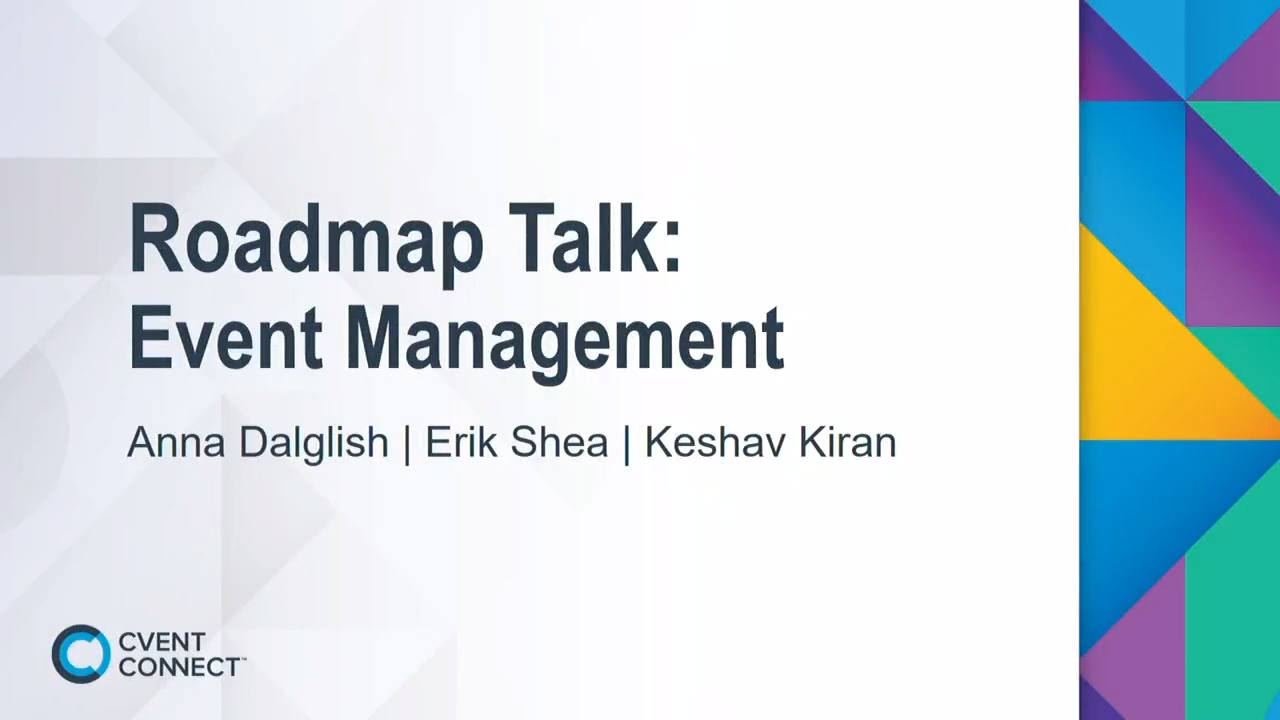 Roadmap Talk:
Event Management

Anna Dalglish | Erik Shea | Keshav Kiran

CVENT CONNECT™